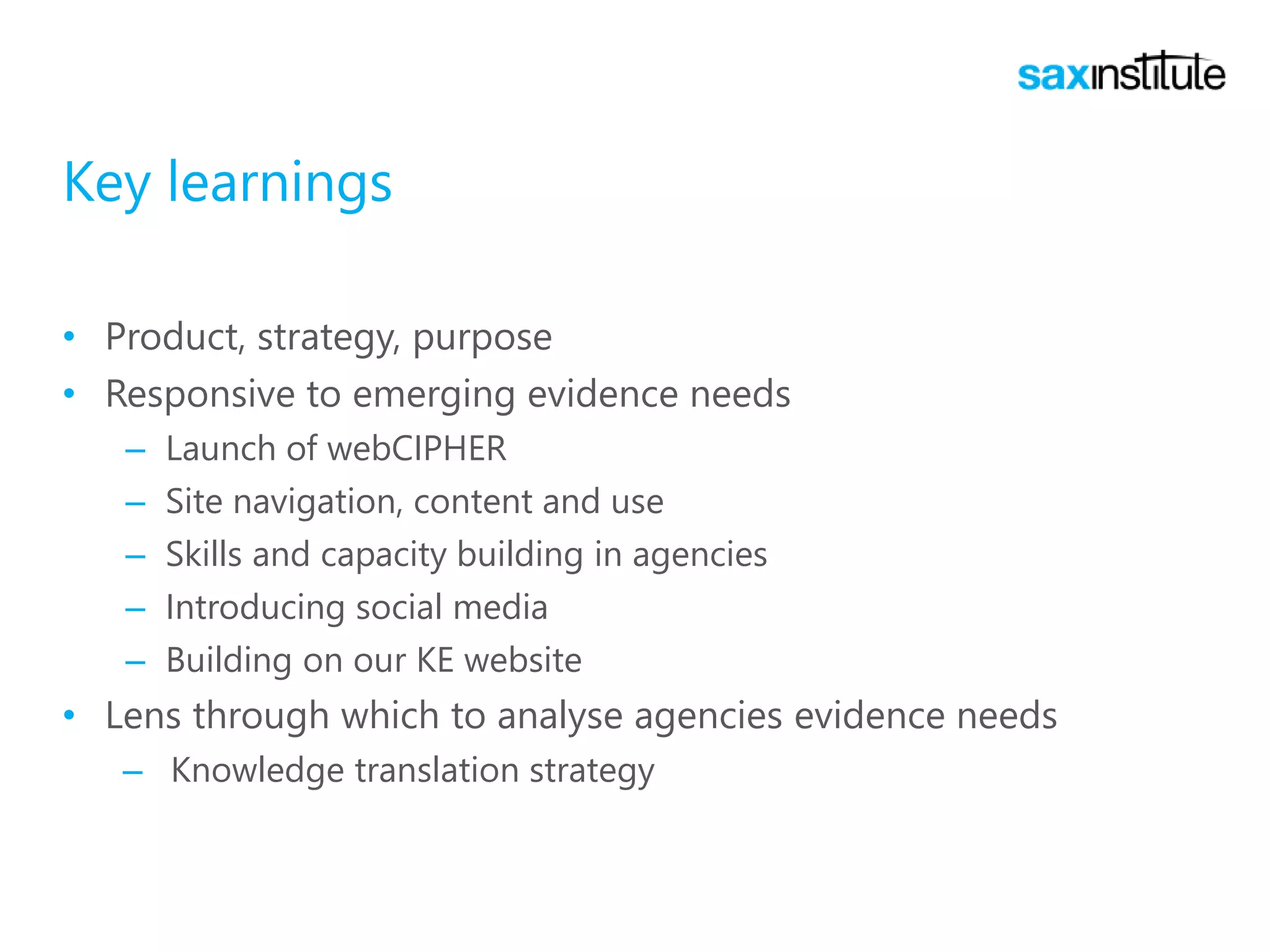 saxinstitute

Key learnings

• Product, strategy, purpose
• Responsive to emerging evidence needs
  – Launch of webCIPHER
  – Site navigation, content and use
  – Skills and capacity building in agencies
  – Introducing social media
  – Building on our KE website
• Lens through which to analyse agencies evidence needs
  – Knowledge translation strategy